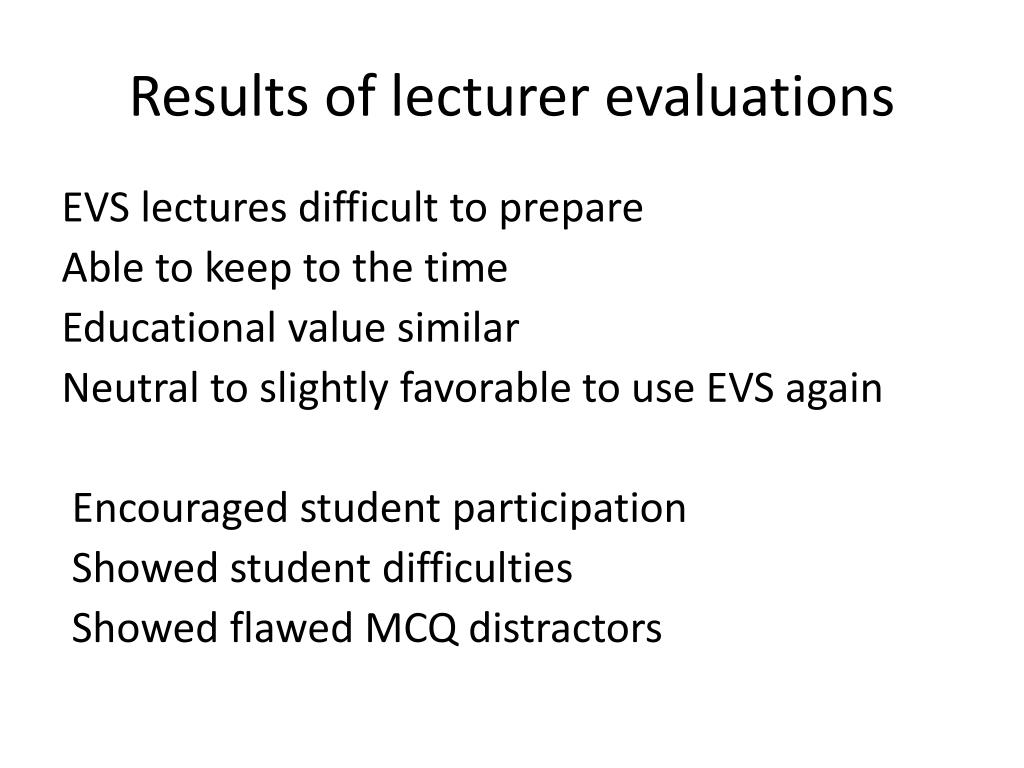 Results of lecturer evaluations

EVS lectures difficult to prepare
Able to keep to the time
Educational value similar
Neutral to slightly favorable to use EVS again

Encouraged student participation
Showed student difficulties
Showed flawed MCQ distractors